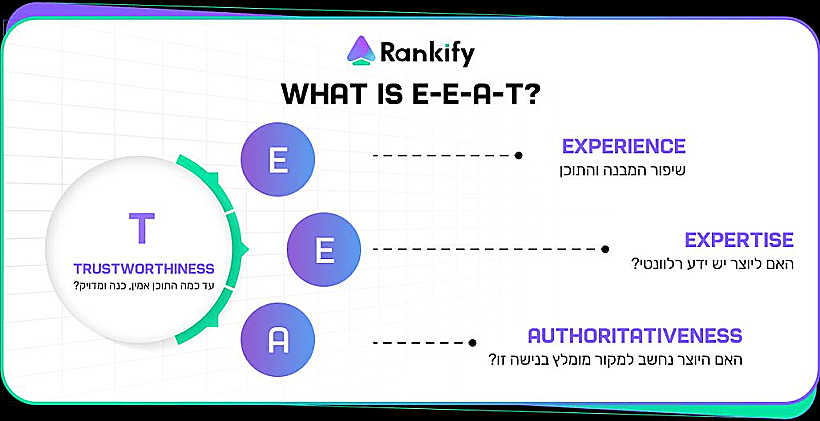 Rankify

WHAT IS E-E-A-T?

T
TRUSTWORTHINESS
עד כמה התוכן אמין, כנה ומדויק?

E
EXPERIENCE
שיפור המבנה והתוכן

E
EXPERTISE
האם ליוצר יש ידע רלוונטי?

A
AUTHORITATIVENESS
האם היוצר נחשב למקור מומלץ בנישה זו?